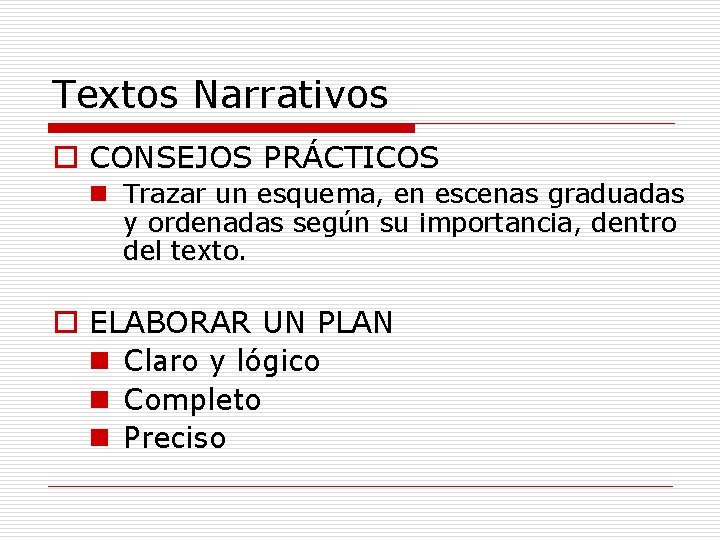 Textos Narrativos

CONSEJOS PRÁCTICOS

Trazar un esquema, en escenas graduadas y ordenadas según su importancia, dentro del texto.

ELABORAR UN PLAN

Claro y lógico

Completo

Preciso